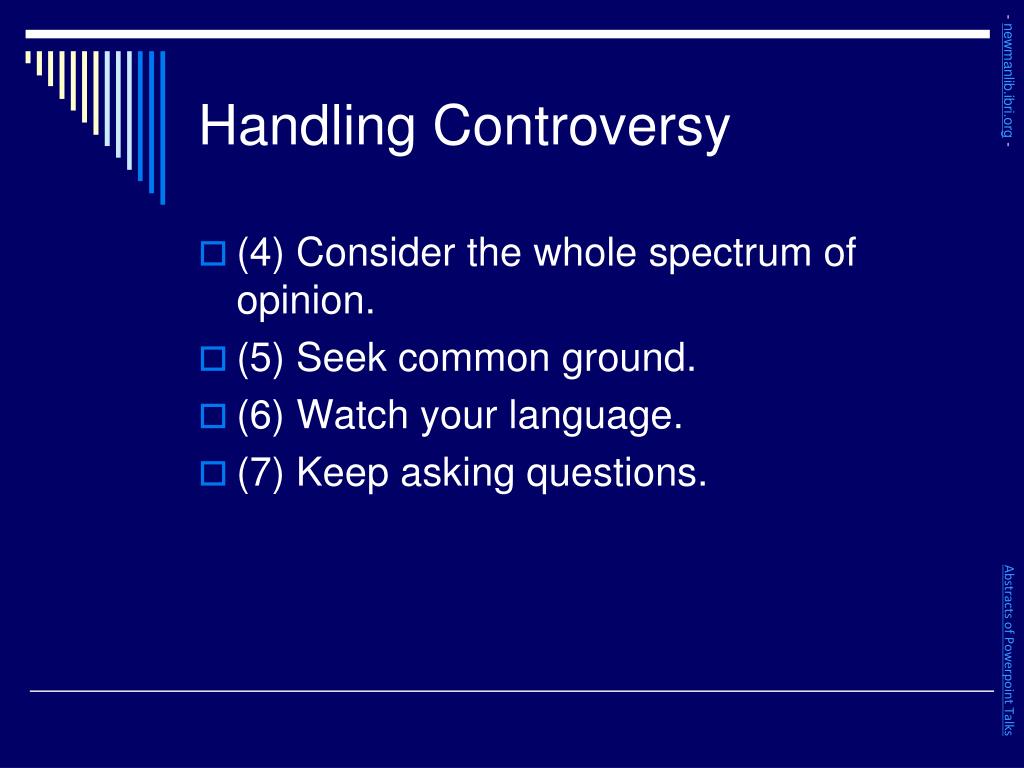 Handling Controversy

(4) Consider the whole spectrum of opinion.
(5) Seek common ground.
(6) Watch your language.
(7) Keep asking questions.

- newmanlib.ibri.org -

Abstracts of Powerpoint Talks